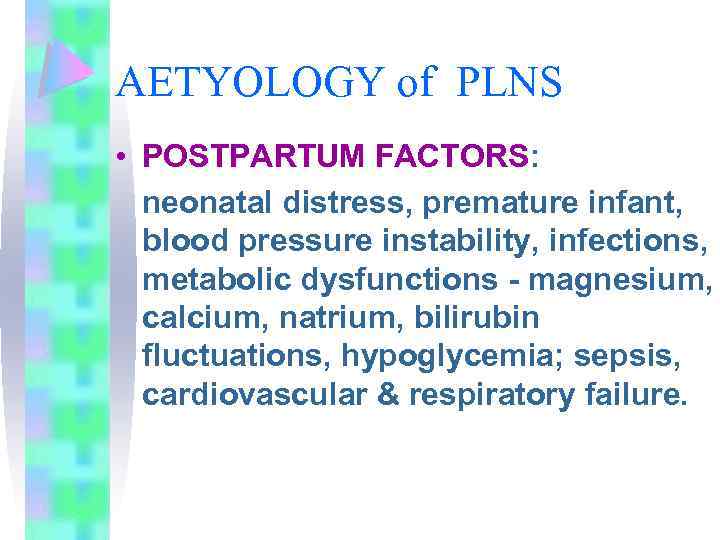 AETYOLOGY of PLNS

• POSTPARTUM FACTORS:

neonatal distress, premature infant, blood pressure instability, infections, metabolic dysfunctions - magnesium, calcium, natrium, bilirubin fluctuations, hypoglycemia; sepsis, cardiovascular & respiratory failure.